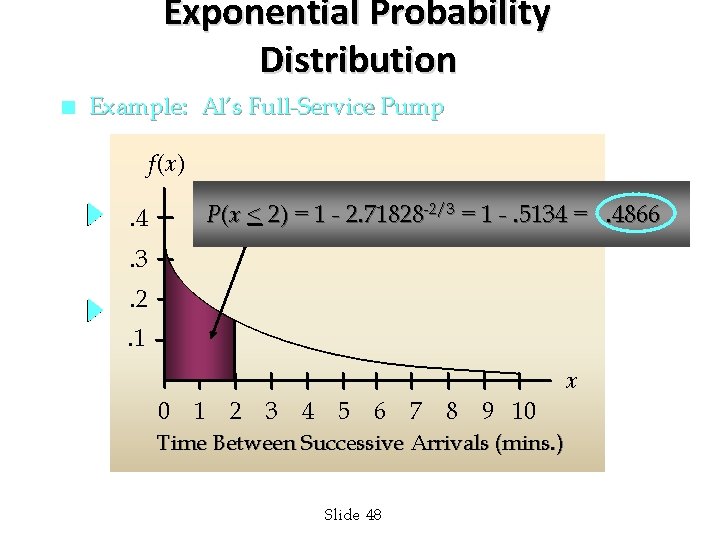 Exponential Probability Distribution

Example: Al's Full-Service Pump

$f(x)$

$P(x \leq 2) = 1 - 2.71828^{-2/3} = 1 - .5134 = .4866$

.4
.3
.2
.1

$x$

0 1 2 3 4 5 6 7 8 9 10

Time Between Successive Arrivals (mins.)

Slide 48